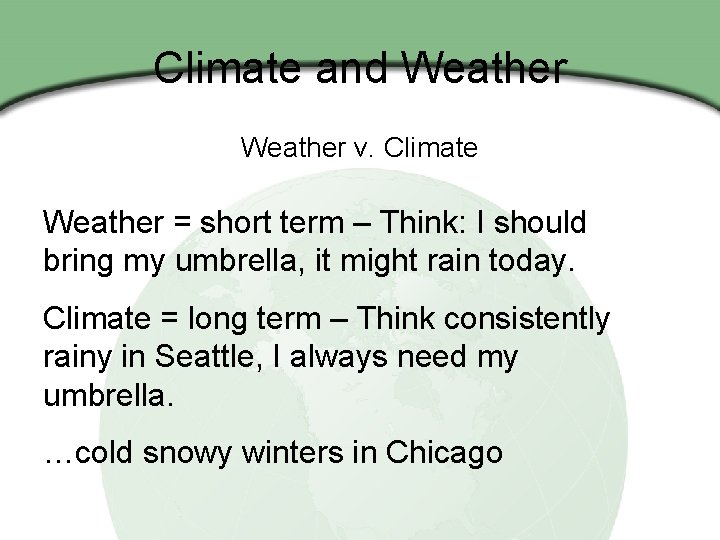 Climate and Weather

Weather v. Climate

Weather = short term – Think: I should bring my umbrella, it might rain today.

Climate = long term – Think consistently rainy in Seattle, I always need my umbrella.

…cold snowy winters in Chicago